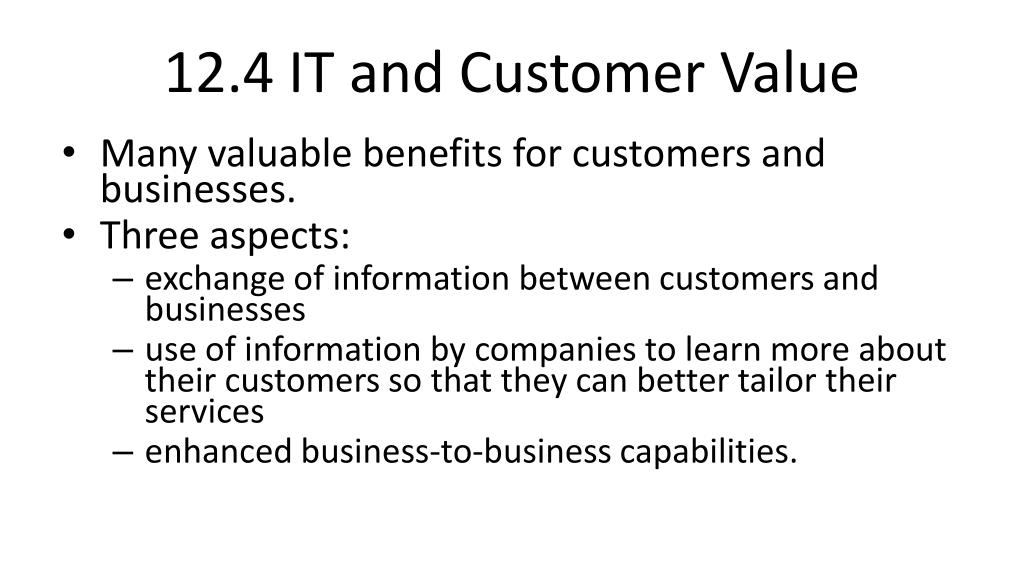 12.4 IT and Customer Value

• Many valuable benefits for customers and businesses.
• Three aspects:
– exchange of information between customers and businesses
– use of information by companies to learn more about their customers so that they can better tailor their services
– enhanced business-to-business capabilities.